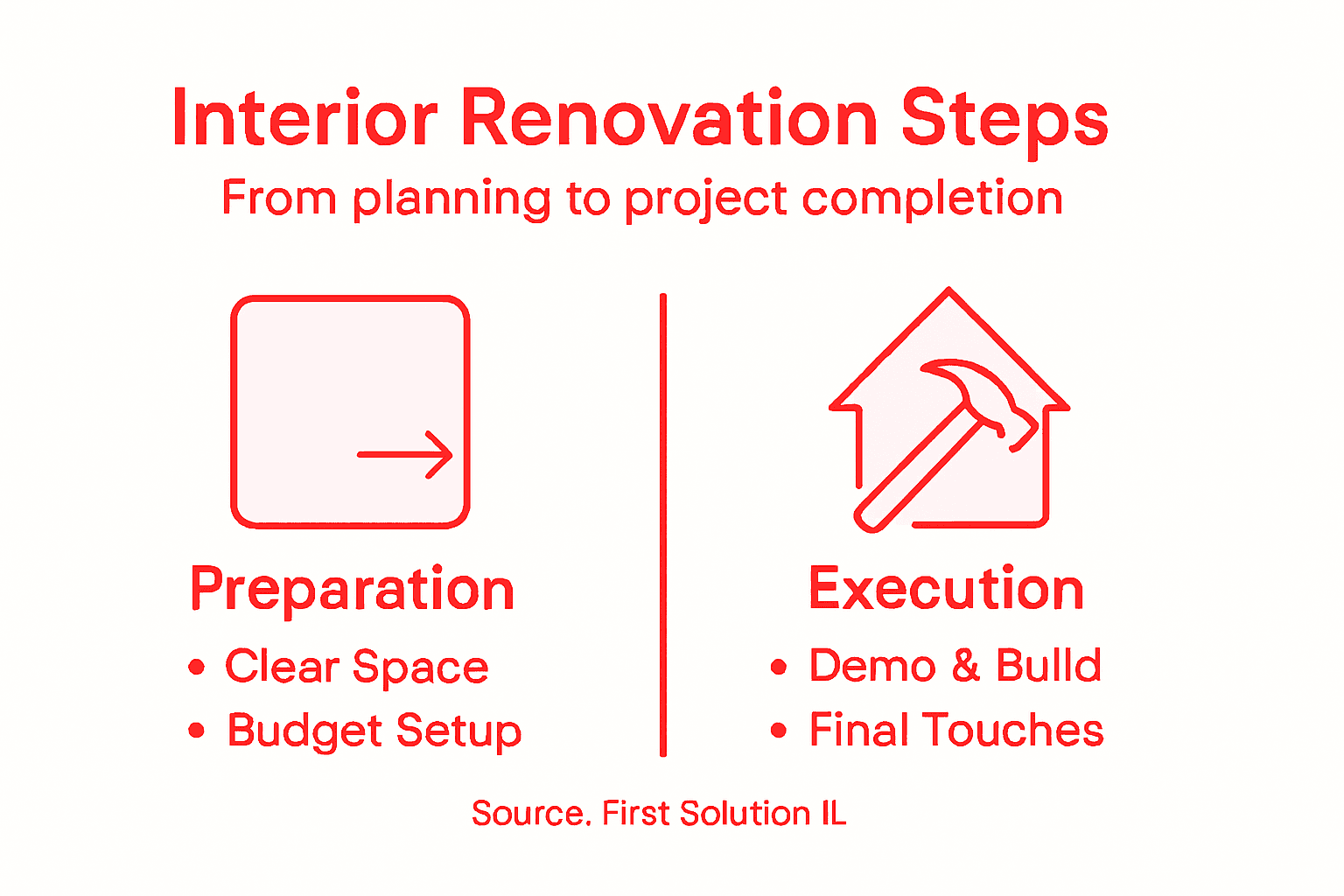 Interior Renovation Steps
From planning to project completion

Preparation
• Clear Space
• Budget Setup

Execution
• Demo & Bulld
• Final Touches

Source. First Solution IL